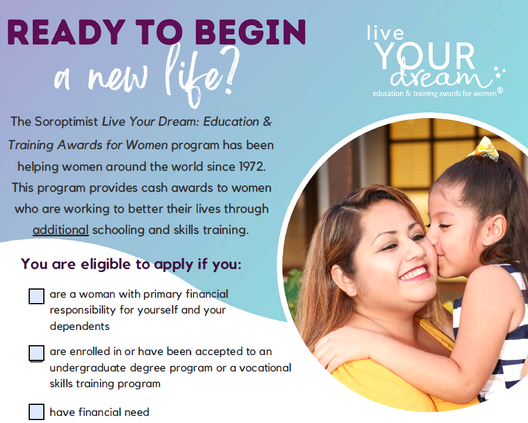 READY TO BEGIN
a new life?

live
YOUR
dream
education & training awards for women®

The Soroptimist Live Your Dream: Education & Training Awards for Women program has been helping women around the world since 1972. This program provides cash awards to women who are working to better their lives through additional schooling and skills training.

You are eligible to apply if you:

☐ are a woman with primary financial responsibility for yourself and your dependents

☐ are enrolled in or have been accepted to an undergraduate degree program or a vocational skills training program

☐ have financial need